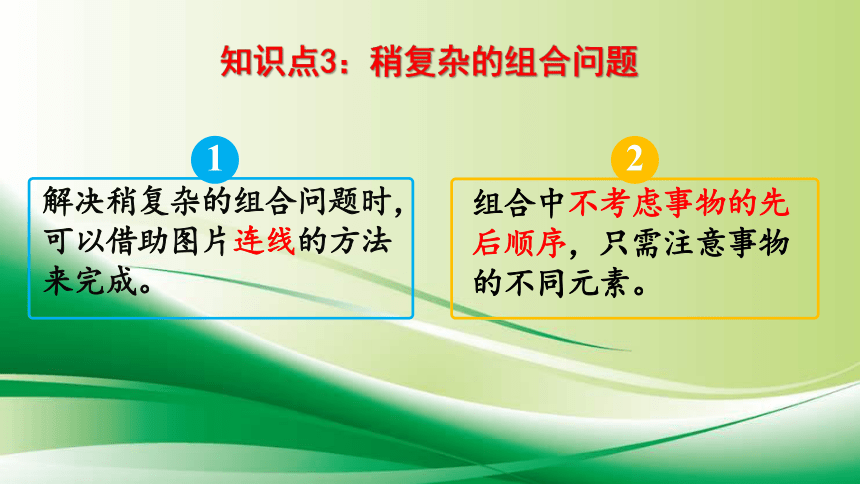 知识点3：稍复杂的组合问题

1

解决稍复杂的组合问题时，可以借助图片连线的方法来完成。

2

组合中不考虑事物的先后顺序，只需注意事物的不同元素。